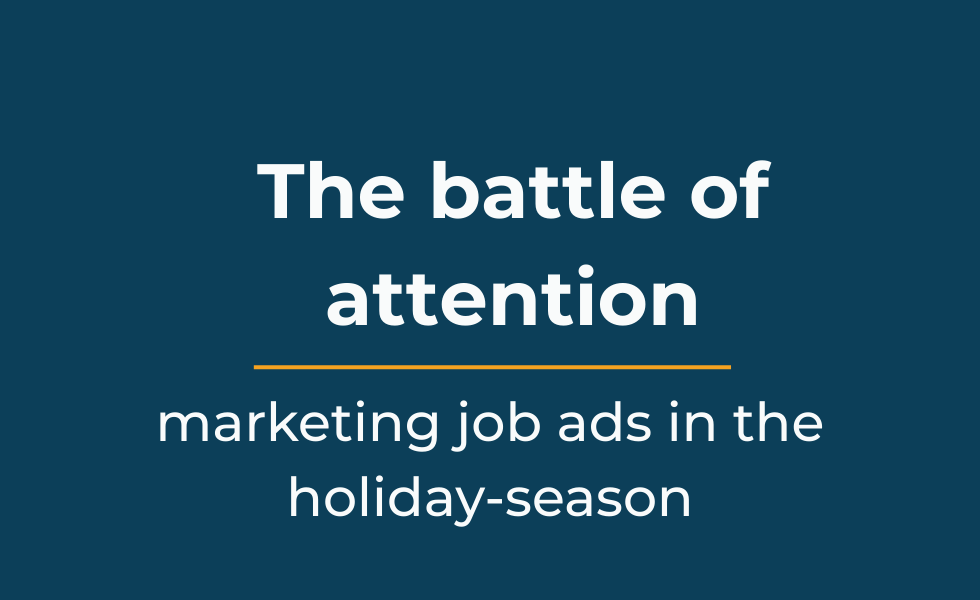 The battle of attention

marketing job ads in the holiday-season